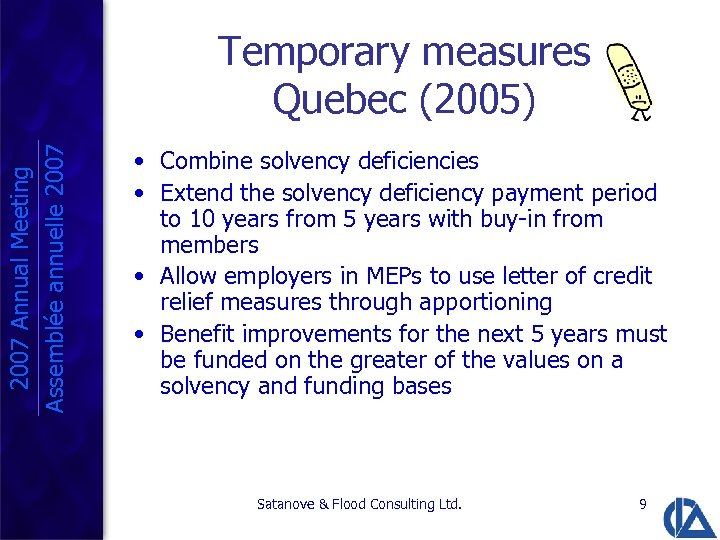 2007 Annual Meeting
Assemblée annuelle 2007

Temporary measures Quebec (2005)

• Combine solvency deficiencies
• Extend the solvency deficiency payment period to 10 years from 5 years with buy-in from members
• Allow employers in MEPs to use letter of credit relief measures through apportioning
• Benefit improvements for the next 5 years must be funded on the greater of the values on a solvency and funding bases

Satanove & Flood Consulting Ltd.

9